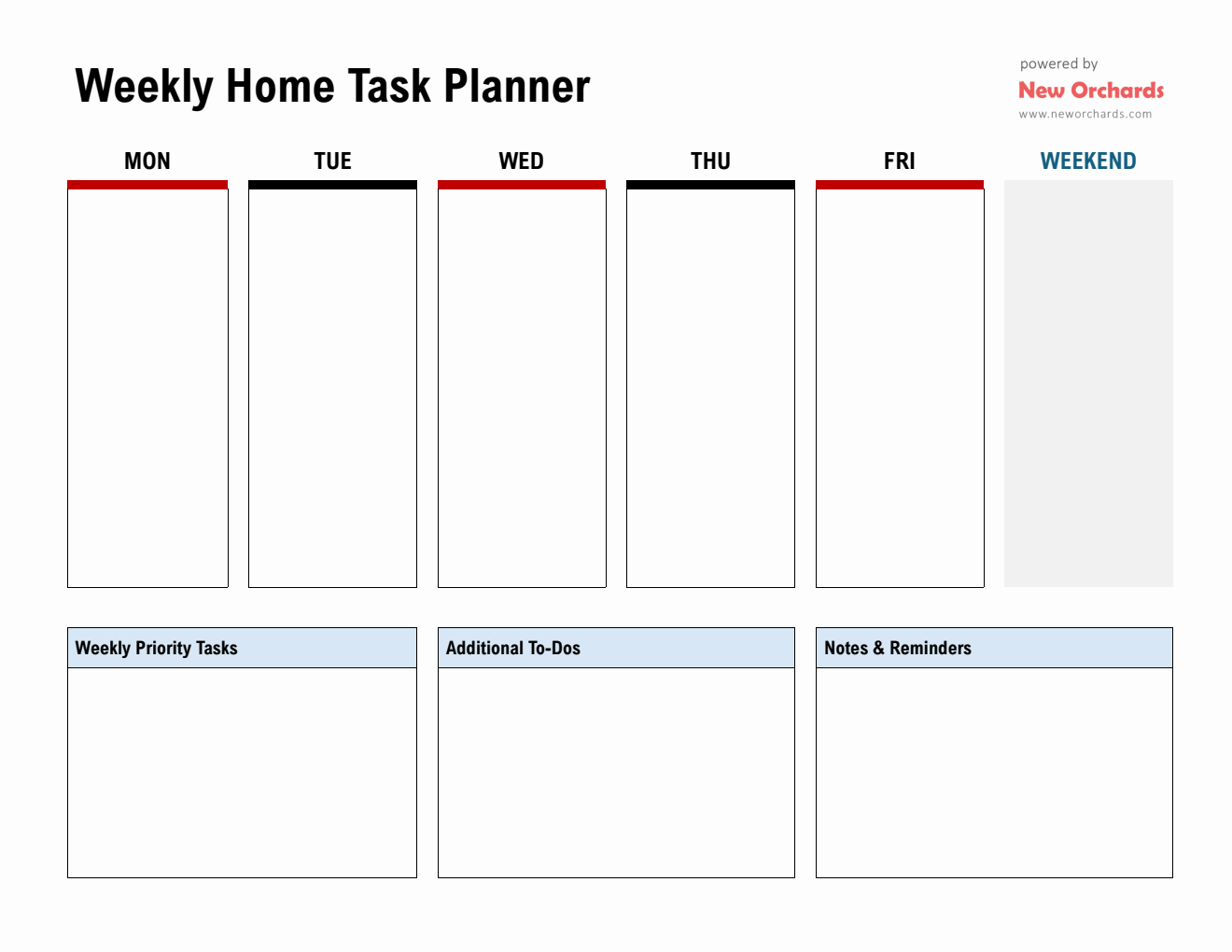 Weekly Home Task Planner

powered by
New Orchards
www.neworchards.com

MON

TUE

WED

THU

FRI

WEEKEND

Weekly Priority Tasks

Additional To-Dos

Notes & Reminders